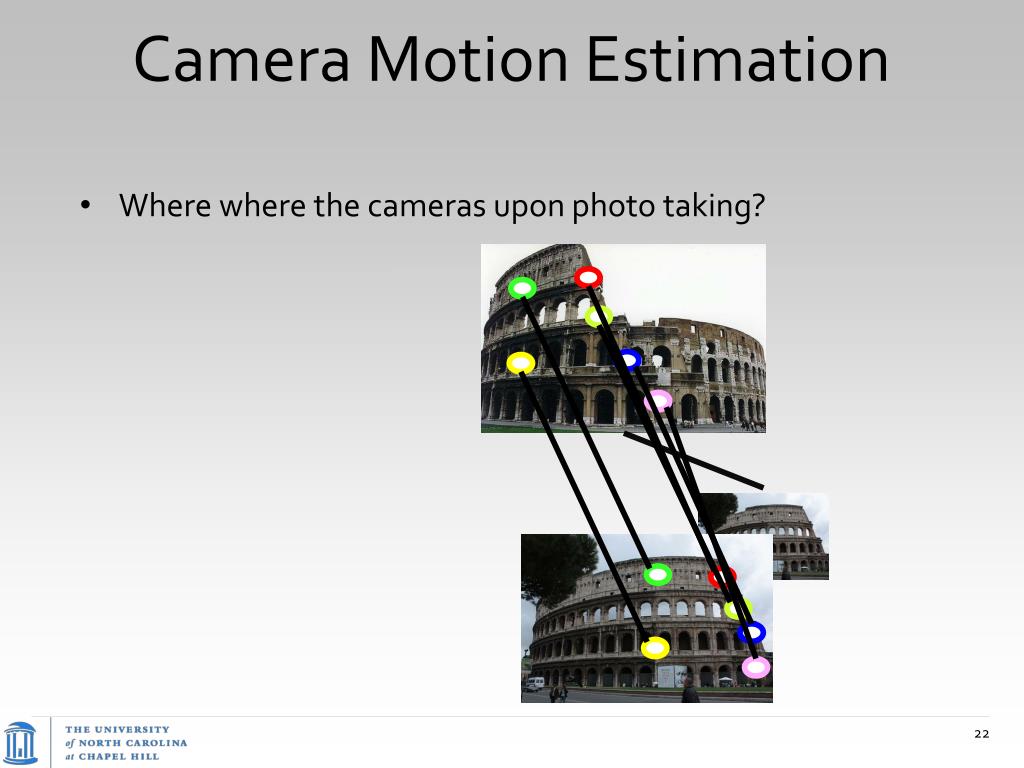 Camera Motion Estimation

• Where where the cameras upon photo taking?

THE UNIVERSITY of NORTH CAROLINA at CHAPEL HILL

22